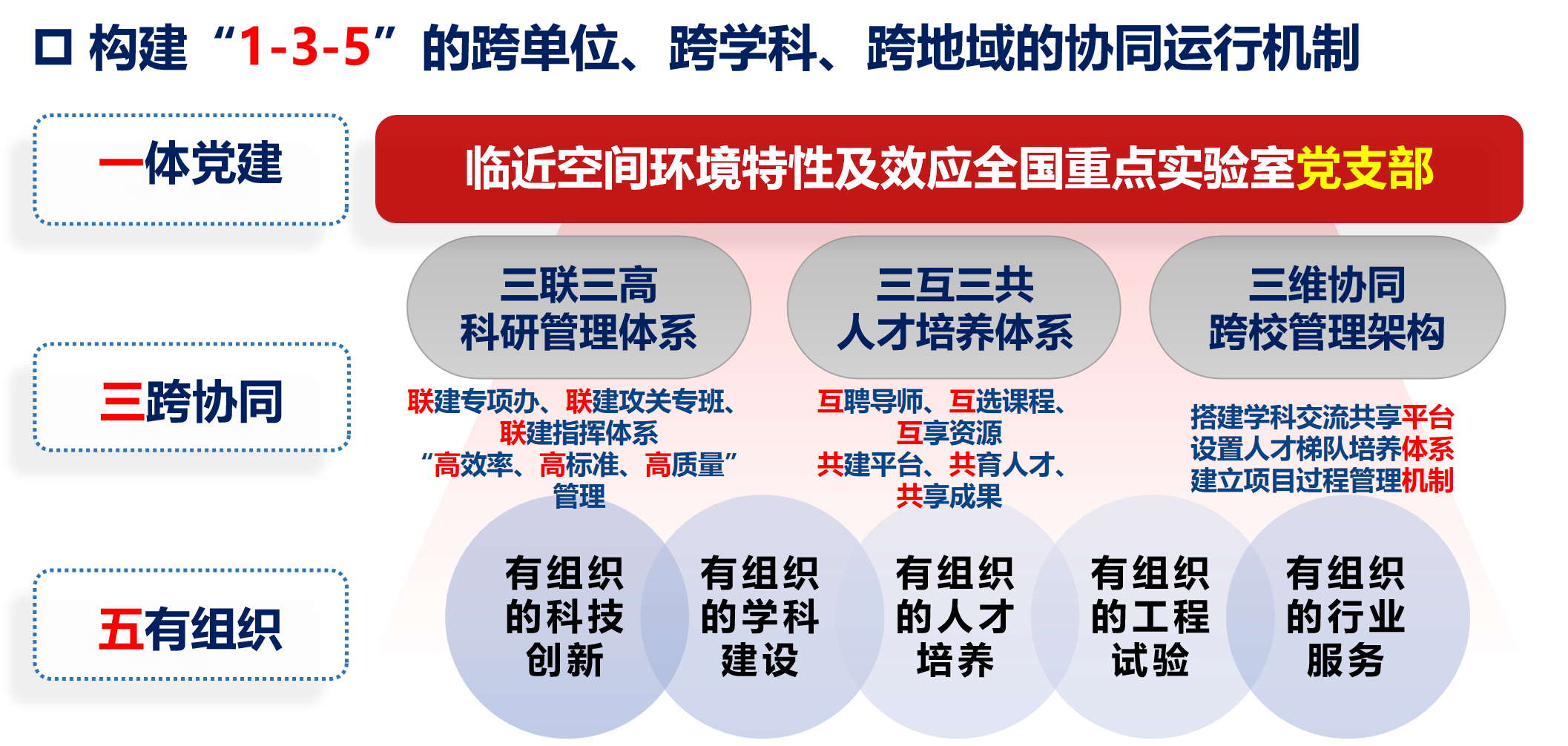 □ 构建“1-3-5”的跨单位、跨学科、跨地域的协同运行机制

一体党建

临近空间环境特性及效应全国重点实验室党支部

三跨协同

三联三高
科研管理体系

联建专项办、联建攻关专班、联建指挥体系
“高效率、高标准、高质量”管理

三互三共
人才培养体系

互聘导师、互选课程、互享资源
共建平台、共育人才、共享成果

三维协同
跨校管理架构

搭建学科交流共享平台
设置人才梯队培养体系
建立项目过程管理机制

五有组织

有组织的科技创新

有组织的学科建设

有组织的人才培养

有组织的工程试验

有组织的行业服务